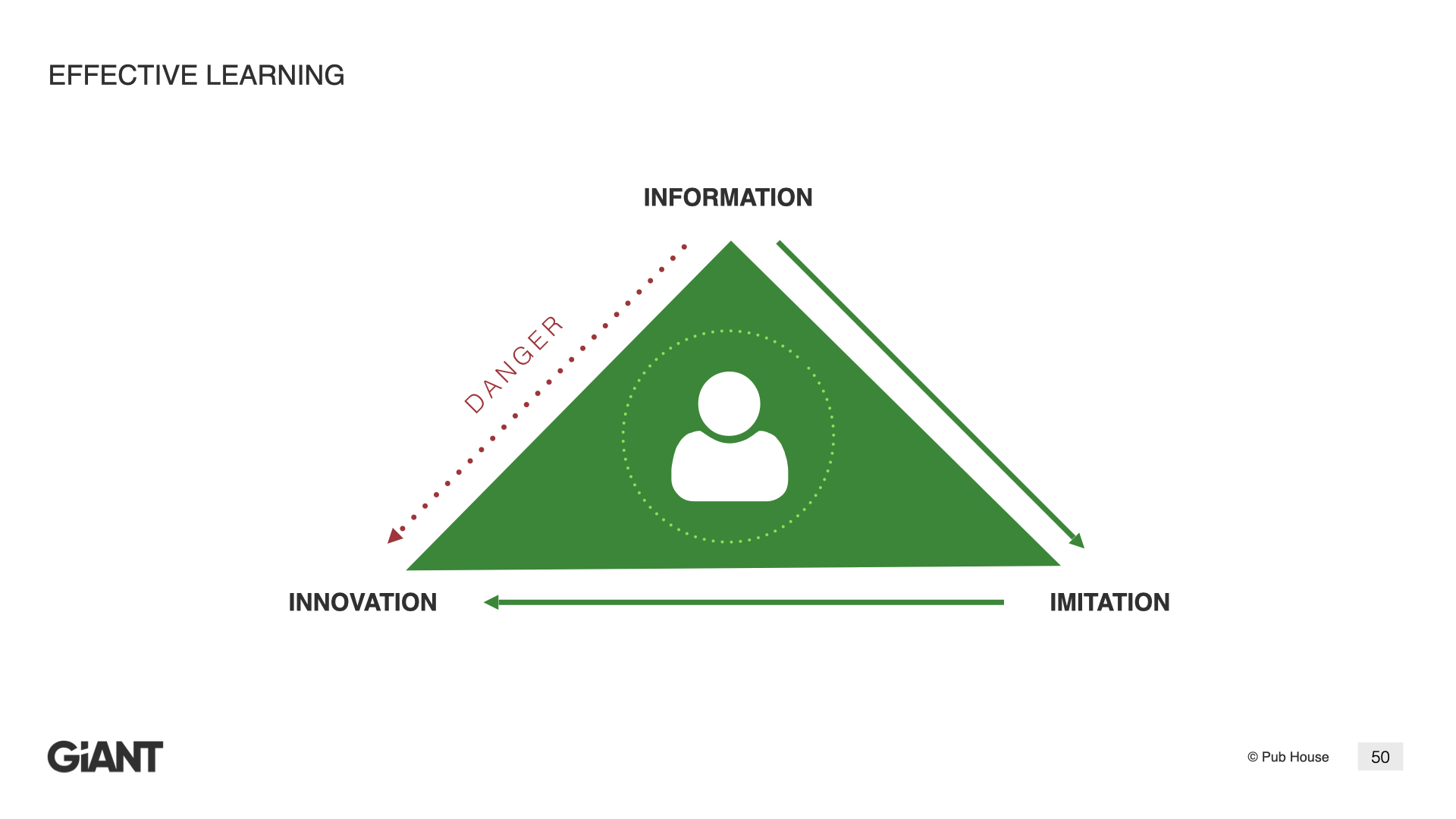 EFFECTIVE LEARNING

INFORMATION

DANGER

INNOVATION

IMITATION

GiANT

© Pub House

50